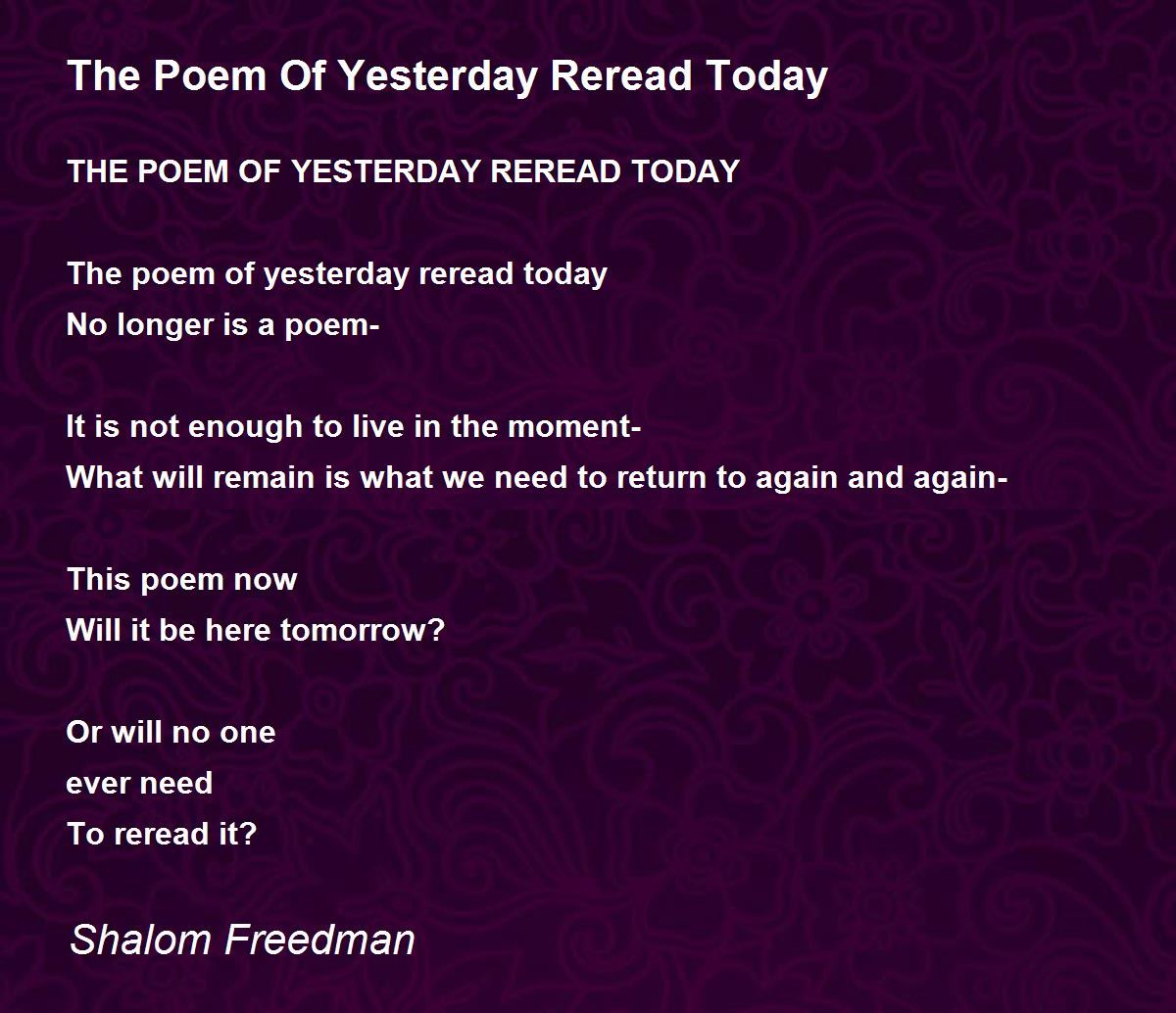 The Poem Of Yesterday Reread Today

THE POEM OF YESTERDAY REREAD TODAY

The poem of yesterday reread today
No longer is a poem-

It is not enough to live in the moment-
What will remain is what we need to return to again and again-

This poem now
Will it be here tomorrow?

Or will no one
ever need
To reread it?

Shalom Freedman